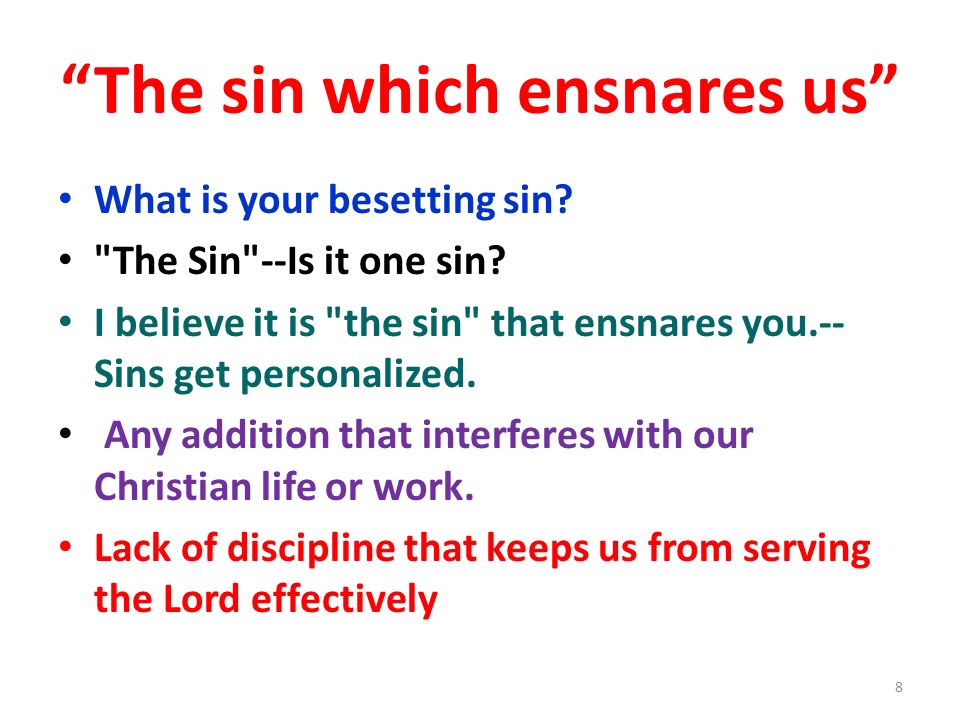 “The sin which ensnares us”

• What is your besetting sin?
• "The Sin"--Is it one sin?
• I believe it is "the sin" that ensnares you.-- Sins get personalized.
• Any addition that interferes with our Christian life or work.
• Lack of discipline that keeps us from serving the Lord effectively

8